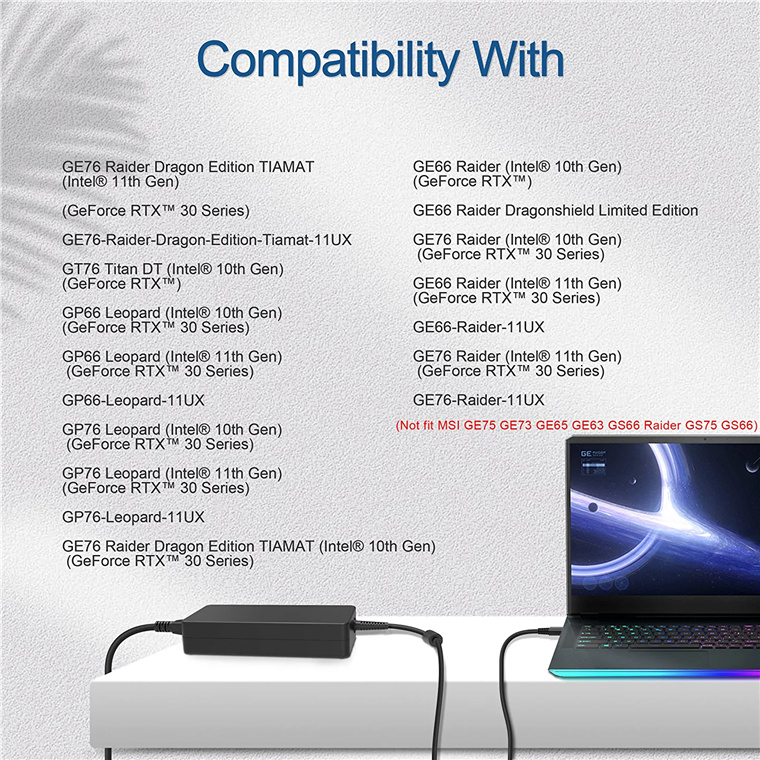 Compatibility With

GE76 Raider Dragon Edition TIAMAT (Intel® 11th Gen)

(GeForce RTX™ 30 Series)

GE76-Raider-Dragon-Edition-Tiamat-11UX

GT76 Titan DT (Intel® 10th Gen) (GeForce RTX™)

GP66 Leopard (Intel® 10th Gen) (GeForce RTX™ 30 Series)

GP66 Leopard (Intel® 11th Gen) (GeForce RTX™ 30 Series)

GP66-Leopard-11UX

GP76 Leopard (Intel® 10th Gen) (GeForce RTX™ 30 Series)

GP76 Leopard (Intel® 11th Gen) (GeForce RTX™ 30 Series)

GP76-Leopard-11UX

GE76 Raider Dragon Edition TIAMAT (Intel® 10th Gen) (GeForce RTX™ 30 Series)

GE66 Raider (Intel® 10th Gen) (GeForce RTX™)

GE66 Raider Dragonshield Limited Edition

GE76 Raider (Intel® 10th Gen) (GeForce RTX™ 30 Series)

GE66 Raider (Intel® 11th Gen) (GeForce RTX™ 30 Series)

GE66-Raider-11UX

GE76 Raider (Intel® 11th Gen) (GeForce RTX™ 30 Series)

GE76-Raider-11UX

(Not fit MSI GE75 GE73 GE65 GE63 GS66 Raider GS75 GS66)

GE RAIDER